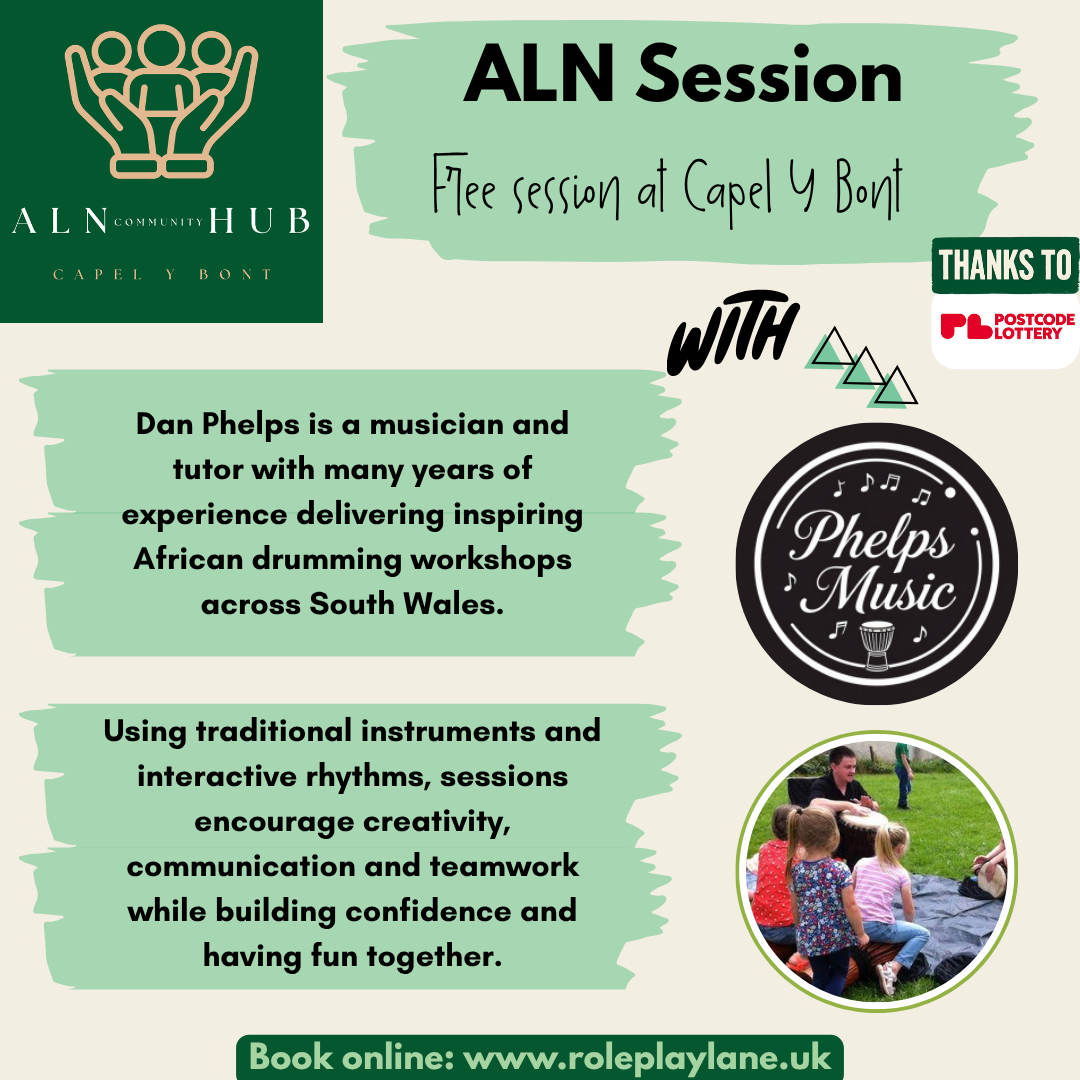 ALN COMMUNITY HUB
CAPEL Y BONT

ALN Session

Free session at Capel Y Bont

THANKS TO
POSTCODE LOTTERY

WITH

Dan Phelps is a musician and tutor with many years of experience delivering inspiring African drumming workshops across South Wales.

Phelps Music

Using traditional instruments and interactive rhythms, sessions encourage creativity, communication and teamwork while building confidence and having fun together.

Book online: www.roleplaylane.uk